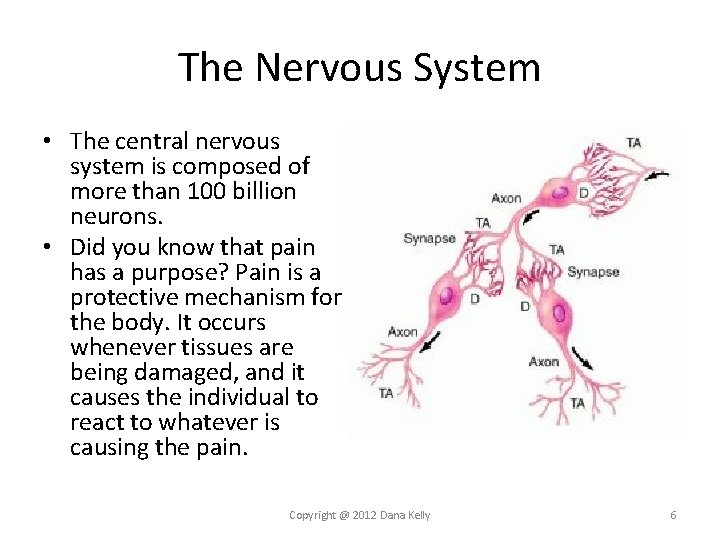 The Nervous System

• The central nervous system is composed of more than 100 billion neurons.
• Did you know that pain has a purpose? Pain is a protective mechanism for the body. It occurs whenever tissues are being damaged, and it causes the individual to react to whatever is causing the pain.

TA
Axon
D
TA
Synapse
TA
Synapse
D
D
Axon
Axon
TA
TA

Copyright @ 2012 Dana Kelly
6